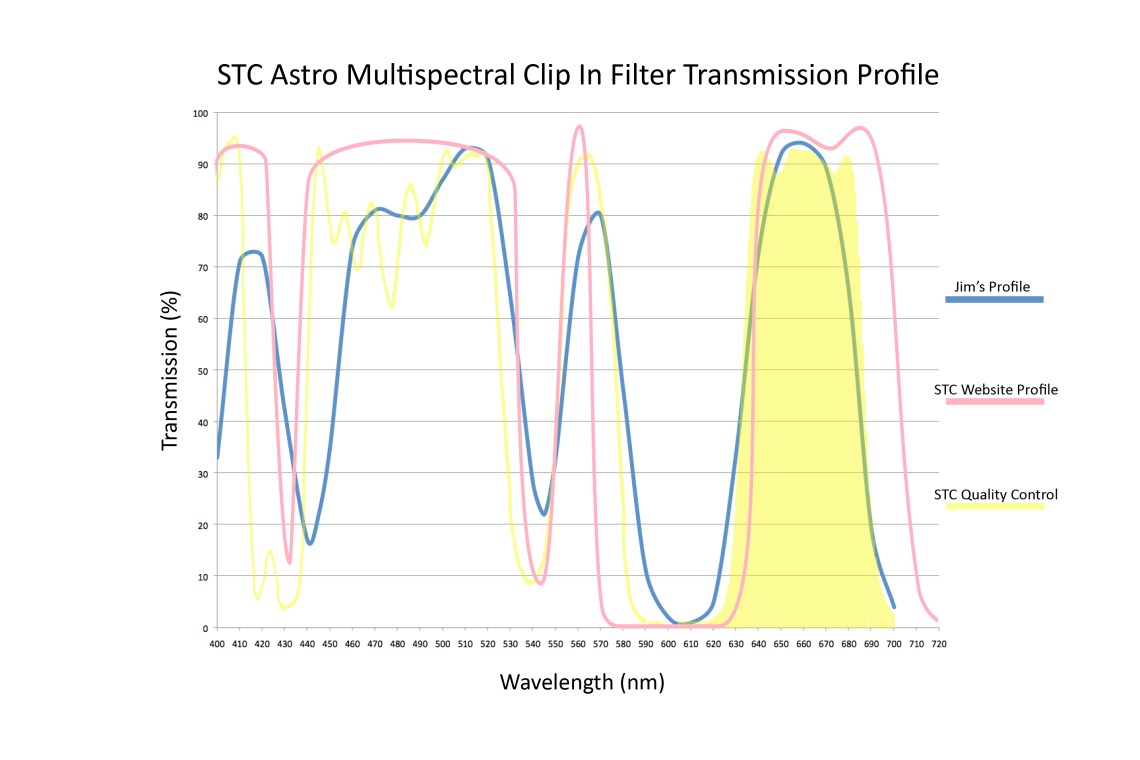 STC Astro Multispectral Clip In Filter Transmission Profile

Transmission (%)

100
90
80
70
60
50
40
30
20
10
0

400 410 420 430 440 450 460 470 480 490 500 510 520 530 540 550 560 570 580 590 600 610 620 630 640 650 660 670 680 690 700 710 720

Wavelength (nm)

Jim's Profile

STC Website Profile

STC Quality Control